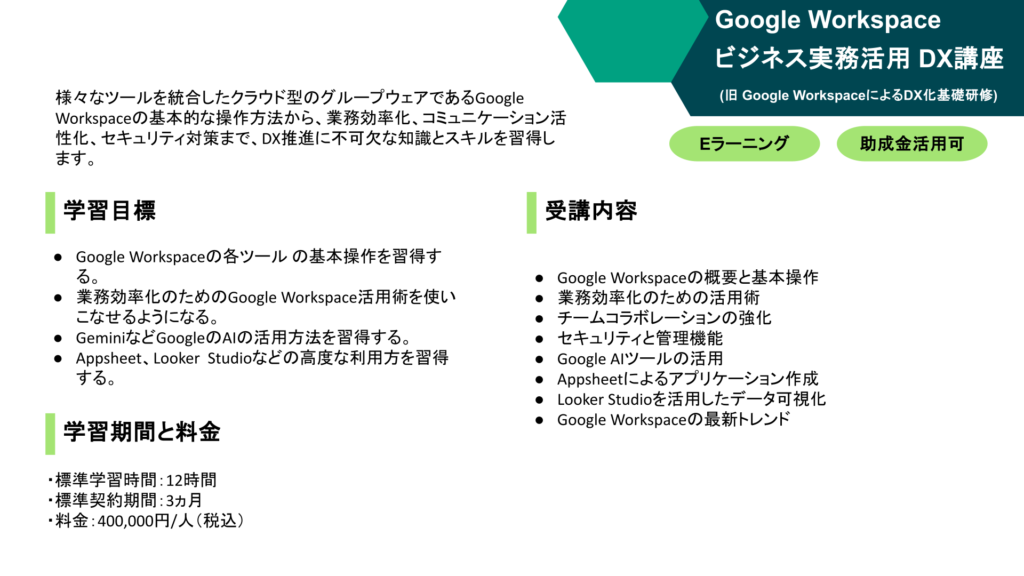 Google Workspace
ビジネス実務活用 DX講座
(旧 Google WorkspaceによるDX化基礎研修)

様々なツールを統合したクラウド型のグループウェアであるGoogle Workspaceの基本的な操作方法から、業務効率化、コミュニケーション活性化、セキュリティ対策まで、DX推進に不可欠な知識とスキルを習得します。

Eラーニング

助成金活用可

学習目標

● Google Workspaceの各ツール の基本操作を習得する。
● 業務効率化のためのGoogle Workspace活用術を使いこなせるようになる。
● GeminiなどGoogleのAIの活用方法を習得する。
● Appsheet、Looker Studioなどの高度な利用方を習得する。

学習期間と料金

・標準学習時間：12時間
・標準契約期間：3ヵ月
・料金：400,000円/人（税込）

受講内容

● Google Workspaceの概要と基本操作
● 業務効率化のための活用術
● チームコラボレーションの強化
● セキュリティと管理機能
● Google AIツールの活用
● Appsheetによるアプリケーション作成
● Looker Studioを活用したデータ可視化
● Google Workspaceの最新トレンド